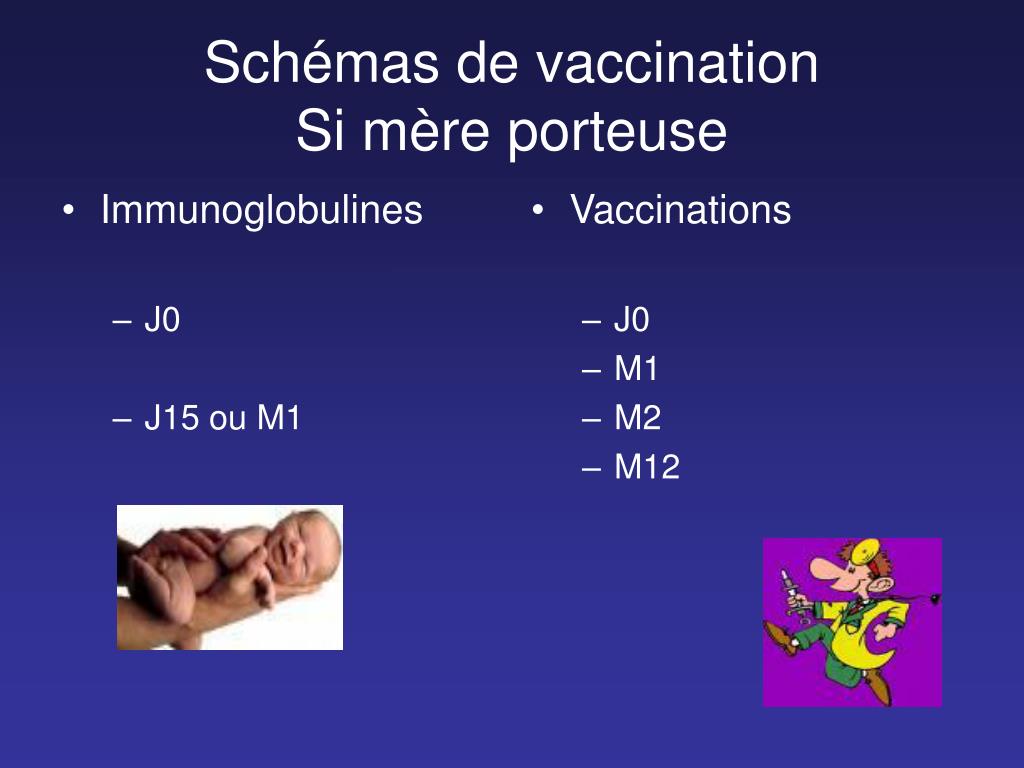 Schémas de vaccination
Si mère porteuse

• Immunoglobulines

– J0

– J15 ou M1

• Vaccinations

– J0
– M1
– M2
– M12